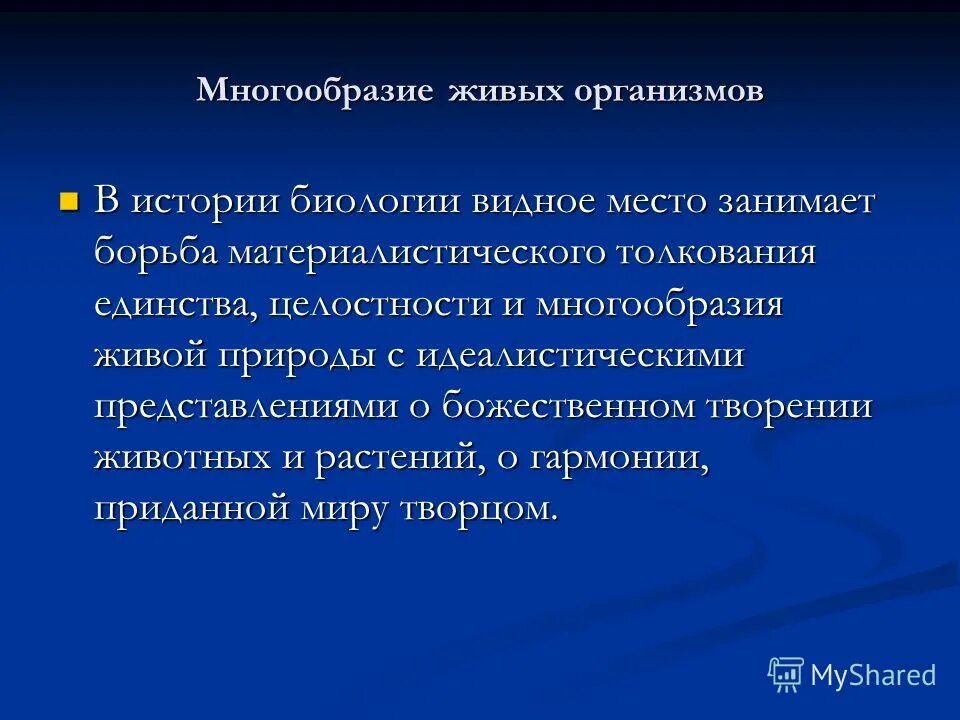 Многообразие живых организмов

В истории биологии видное место занимает борьба материалистического толкования единства, целостности и многообразия живой природы с идеалистическими представлениями о божественном творении животных и растений, о гармонии, приданной миру творцом.

MyShared